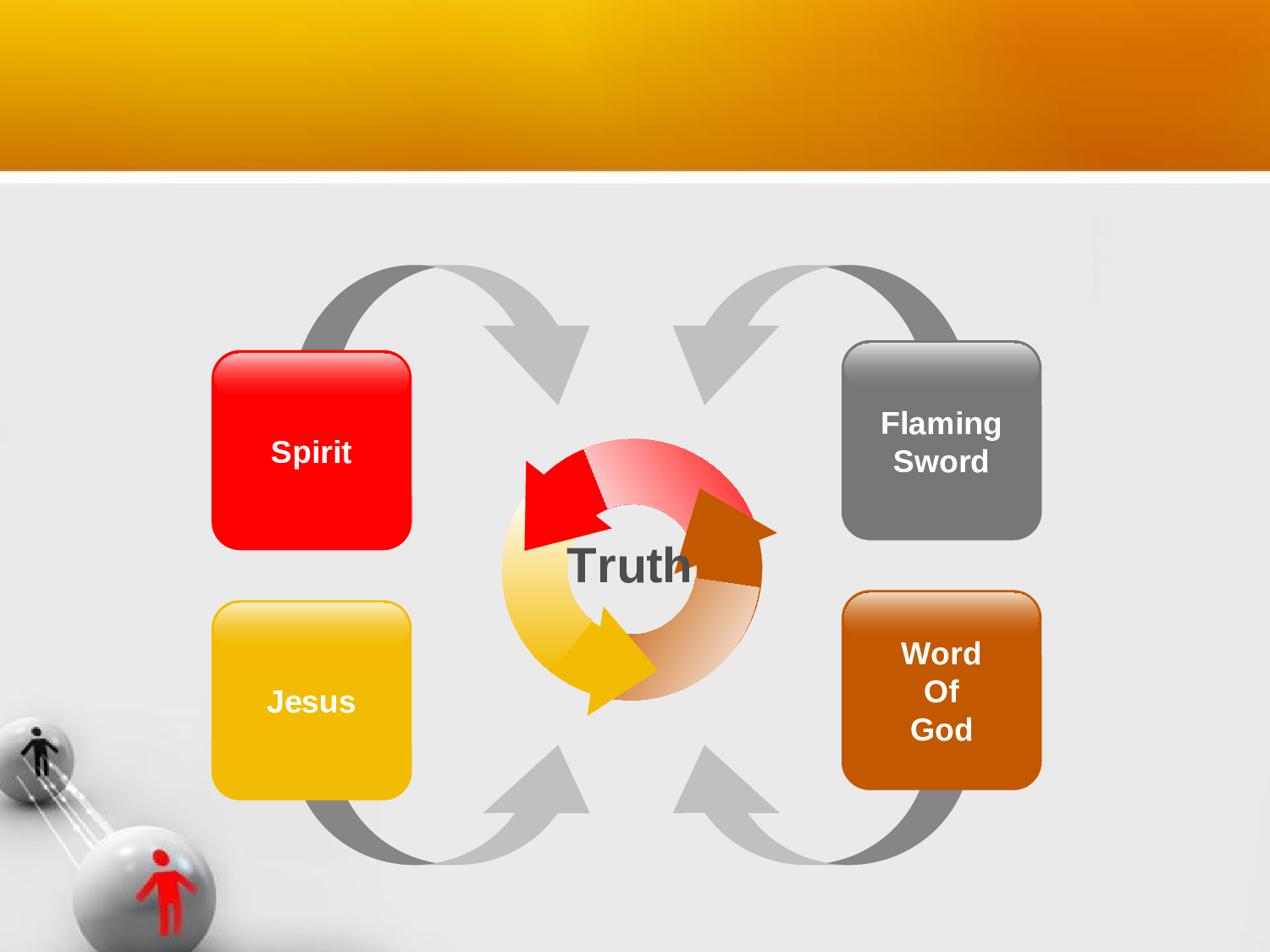 Spirit

Jesus

Truth

Flaming Sword

Word Of God